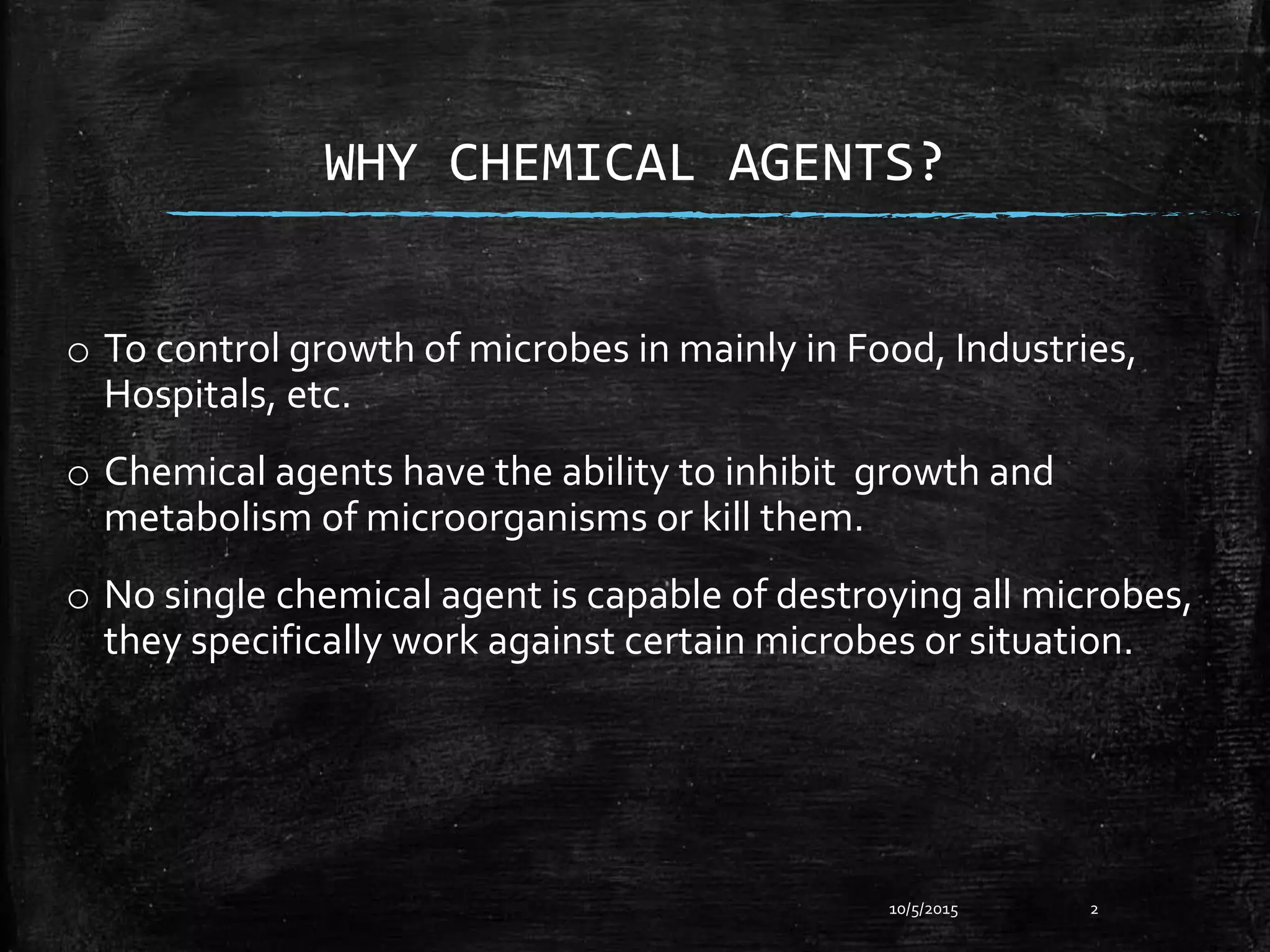 WHY CHEMICAL AGENTS?

o To control growth of microbes in mainly in Food, Industries, Hospitals, etc.

o Chemical agents have the ability to inhibit growth and metabolism of microorganisms or kill them.

o No single chemical agent is capable of destroying all microbes, they specifically work against certain microbes or situation.

10/5/2015

2